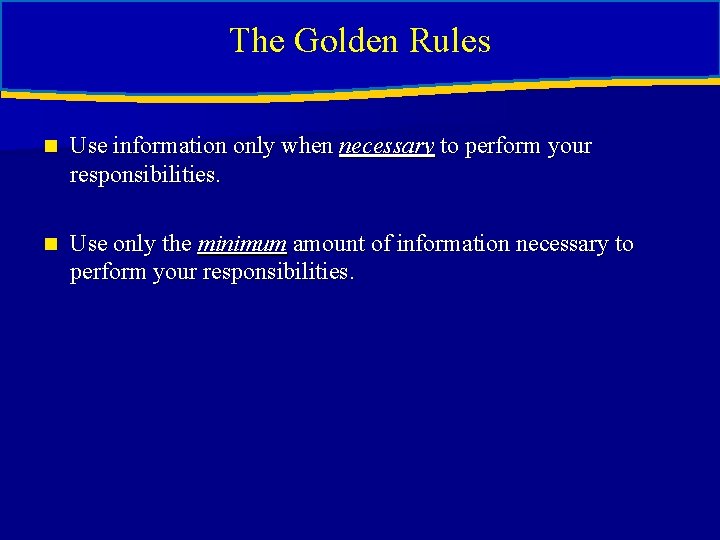 The Golden Rules

• Use information only when necessary to perform your responsibilities.

• Use only the minimum amount of information necessary to perform your responsibilities.